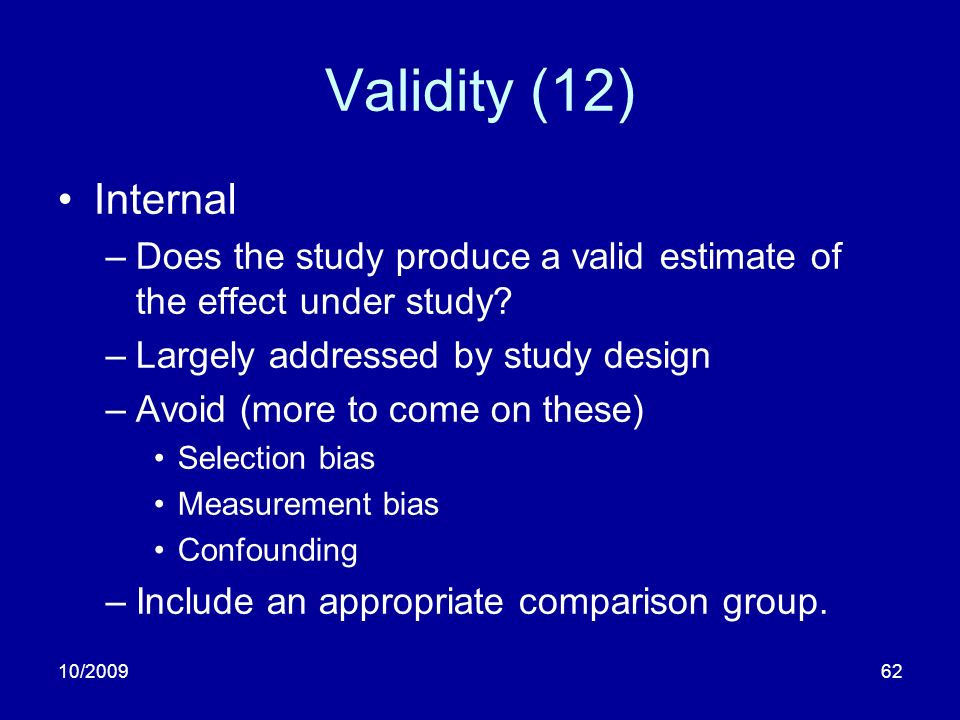 Validity (12)

• Internal
– Does the study produce a valid estimate of the effect under study?
– Largely addressed by study design
– Avoid (more to come on these)
• Selection bias
• Measurement bias
• Confounding
– Include an appropriate comparison group.

10/2009

62